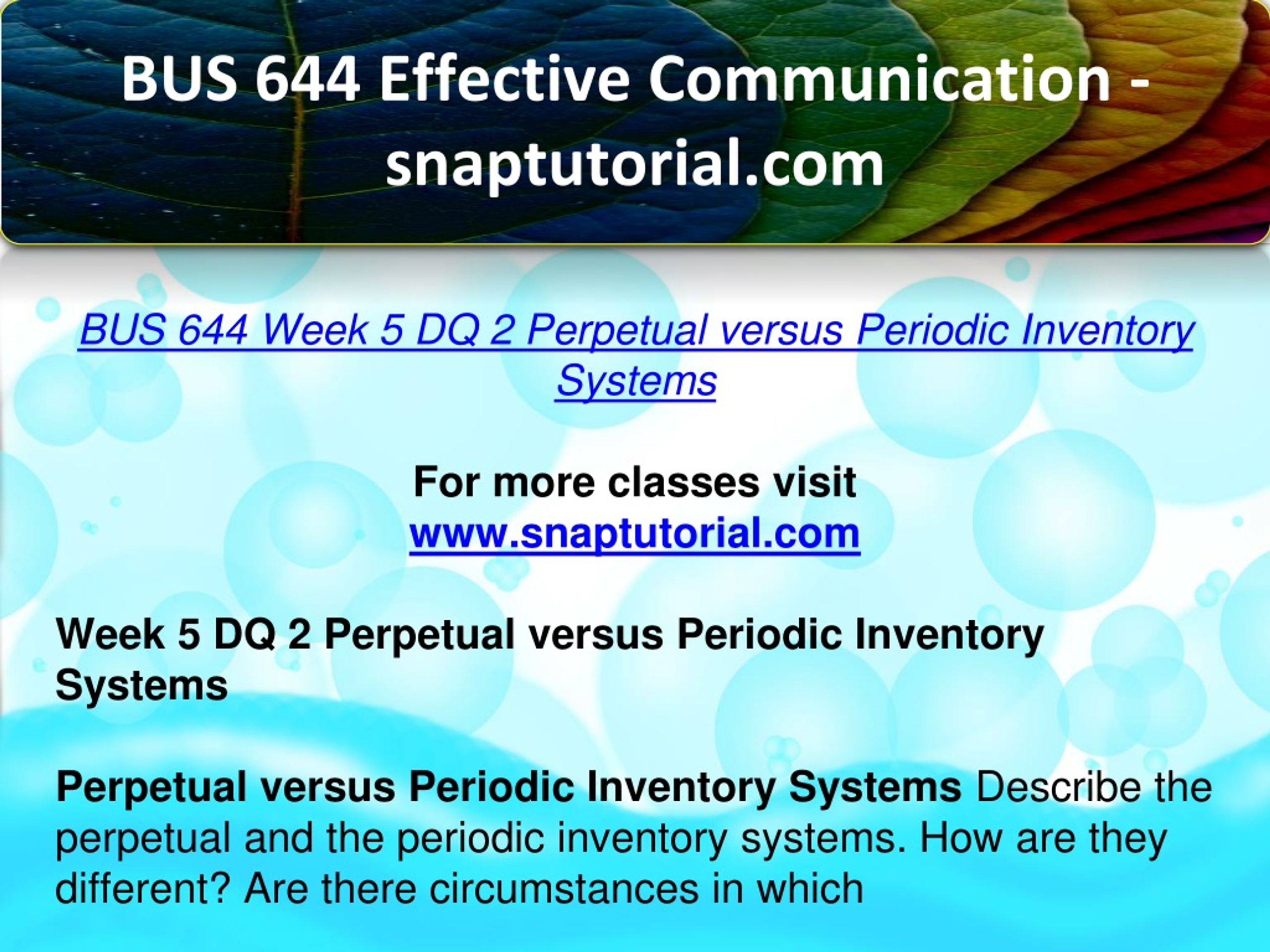 BUS 644 Effective Communication - snaptutorial.com

BUS 644 Week 5 DQ 2 Perpetual versus Periodic Inventory Systems

For more classes visit
www.snaptutorial.com

Week 5 DQ 2 Perpetual versus Periodic Inventory Systems

Perpetual versus Periodic Inventory Systems Describe the perpetual and the periodic inventory systems. How are they different? Are there circumstances in which